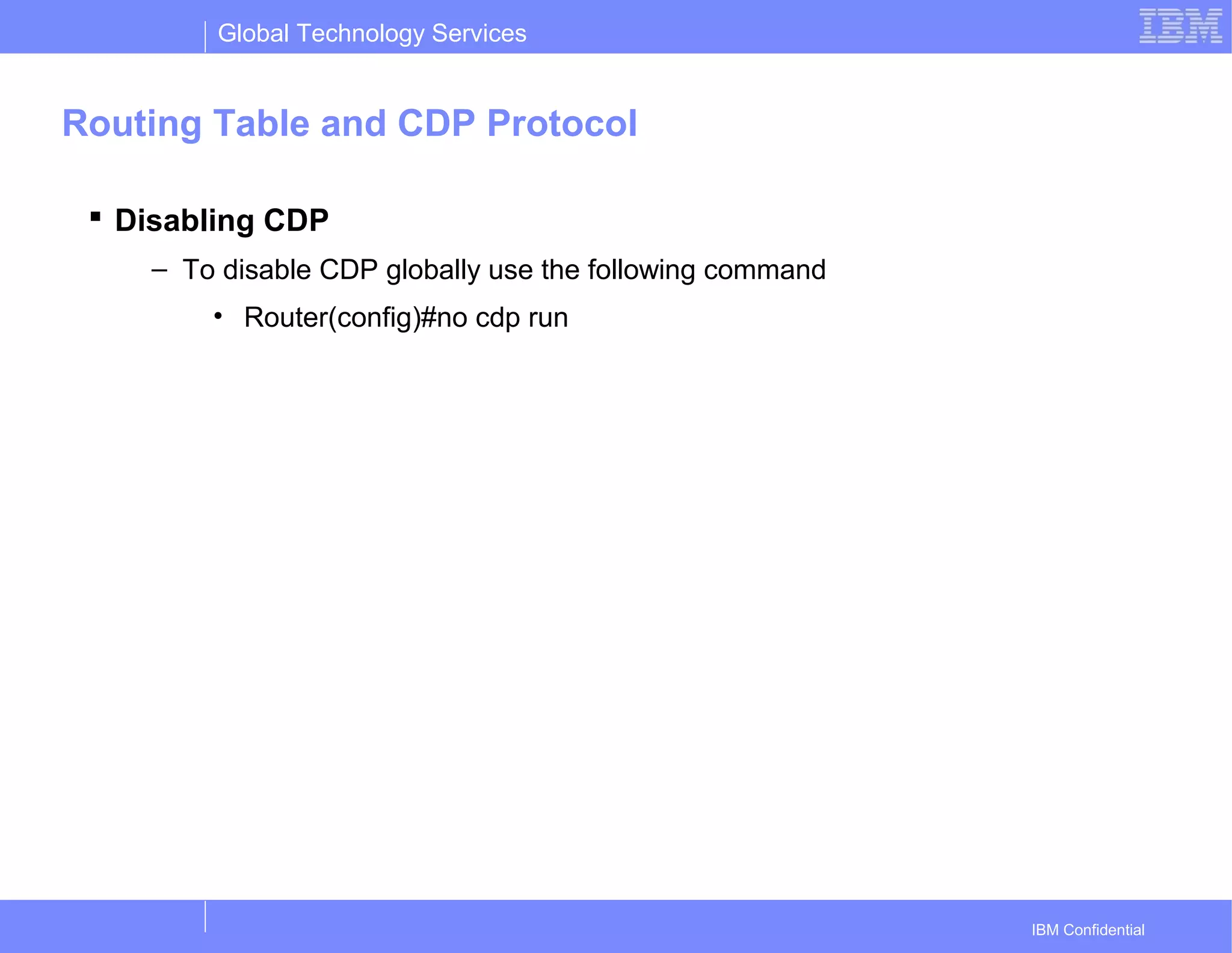 Global Technology Services

IBM

Routing Table and CDP Protocol

▪ Disabling CDP

– To disable CDP globally use the following command

• Router(config)#no cdp run

IBM Confidential